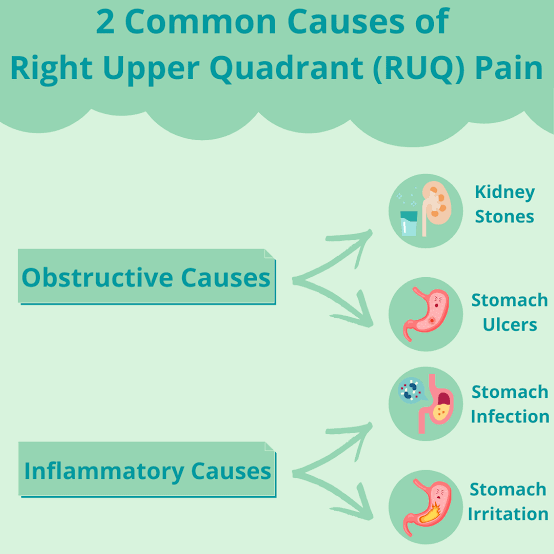 2 Common Causes of Right Upper Quadrant (RUQ) Pain

Obstructive Causes

Kidney Stones

Stomach Ulcers

Inflammatory Causes

Stomach Infection

Stomach Irritation